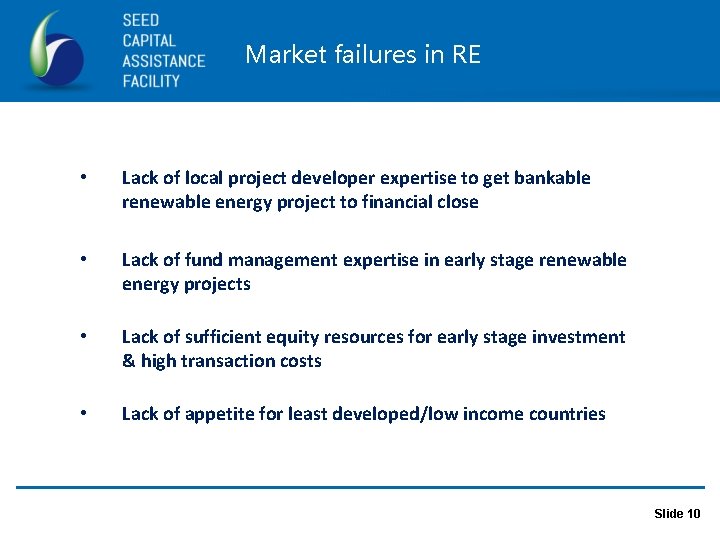 SEED
CAPITAL
ASSISTANCE
FACILITY

Market failures in RE

• Lack of local project developer expertise to get bankable renewable energy project to financial close

• Lack of fund management expertise in early stage renewable energy projects

• Lack of sufficient equity resources for early stage investment & high transaction costs

• Lack of appetite for least developed/low income countries

Slide 10